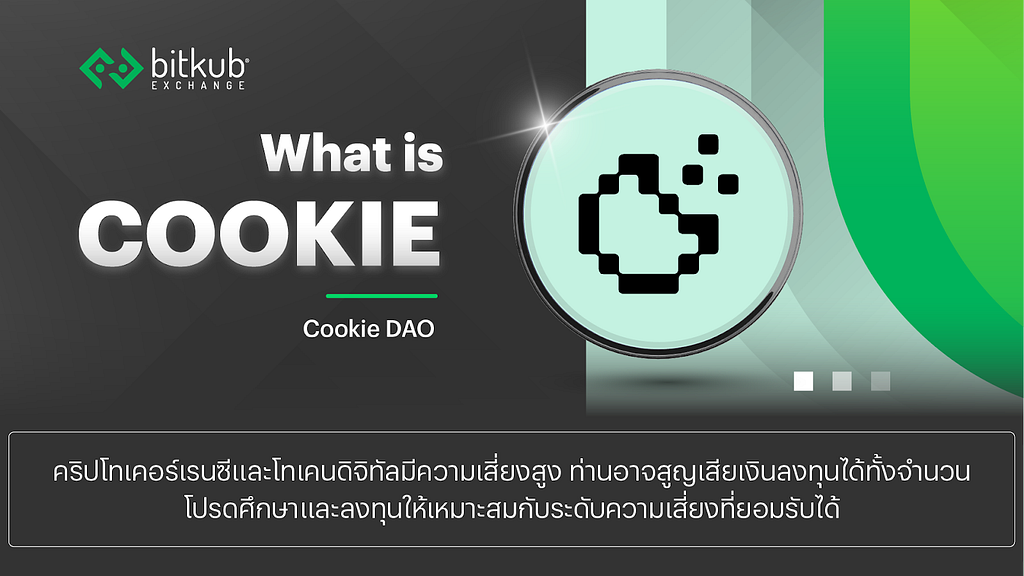 bitkub EXCHANGE

What is COOKIE

Cookie DAO

คริปโทเคอร์เรนซีและโทเคนดิจิทัลมีความเสี่ยงสูง ท่านอาจสูญเสียเงินลงทุนได้ทั้งจำนวน โปรดศึกษาและลงทุนให้เหมาะสมกับระดับความเสี่ยงที่ยอมรับได้